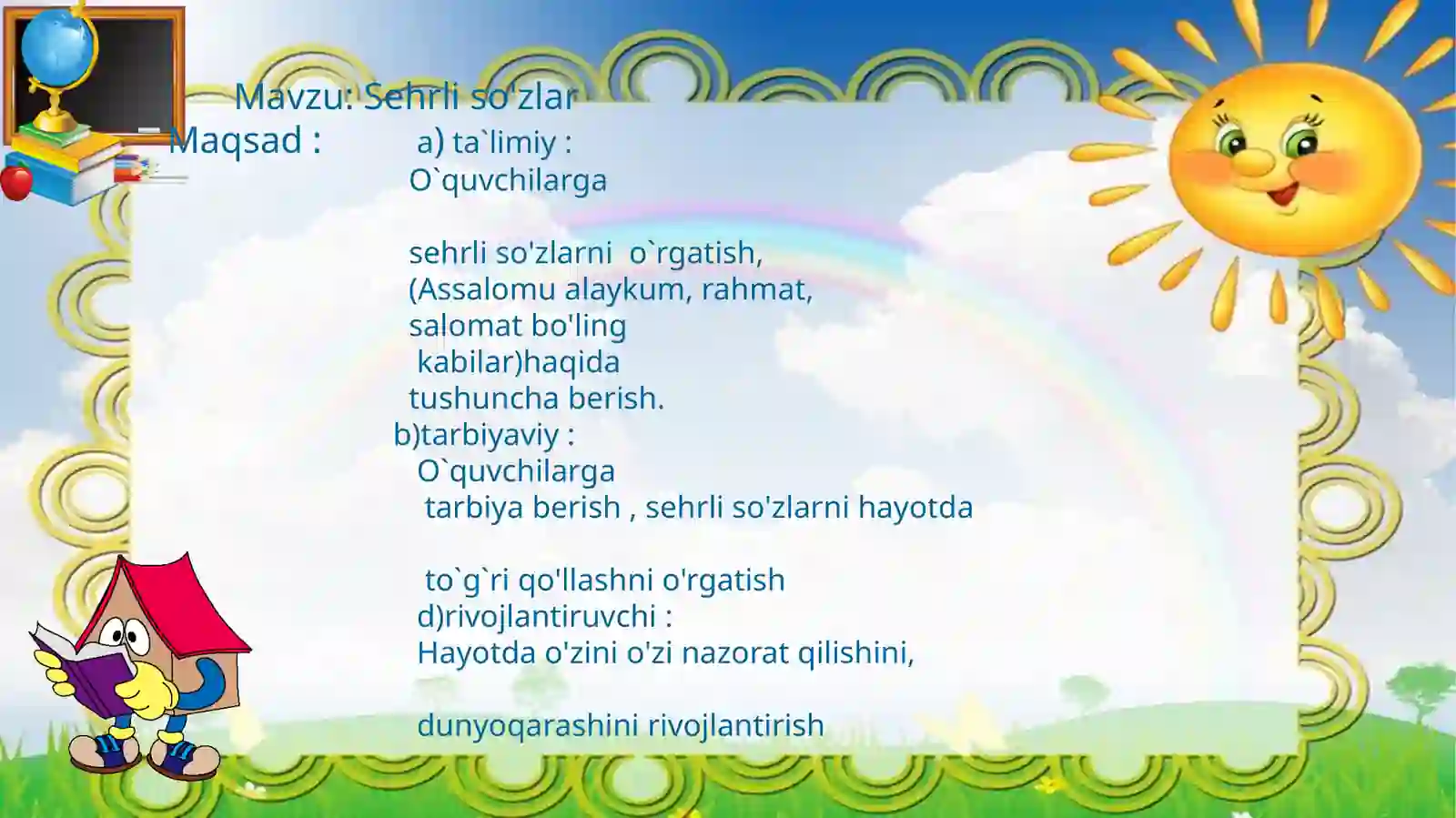 Mavzu: Sehrli so'zlar

Maqsad : a) ta`limiy :
O`quvchilarga

sehrli so'zlarni o`rgatish,
(Assalomu alaykum, rahmat,
salomat bo'ling
kabilar)haqida
tushuncha berish.
b)tarbiyaviy :
O`quvchilarga
tarbiya berish , sehrli so'zlarni hayotda

to`g`ri qo'llashni o'rgatish
d)rivojlantiruvchi :
Hayotda o'zini o'zi nazorat qilishini,

dunyoqarashini rivojlantirish